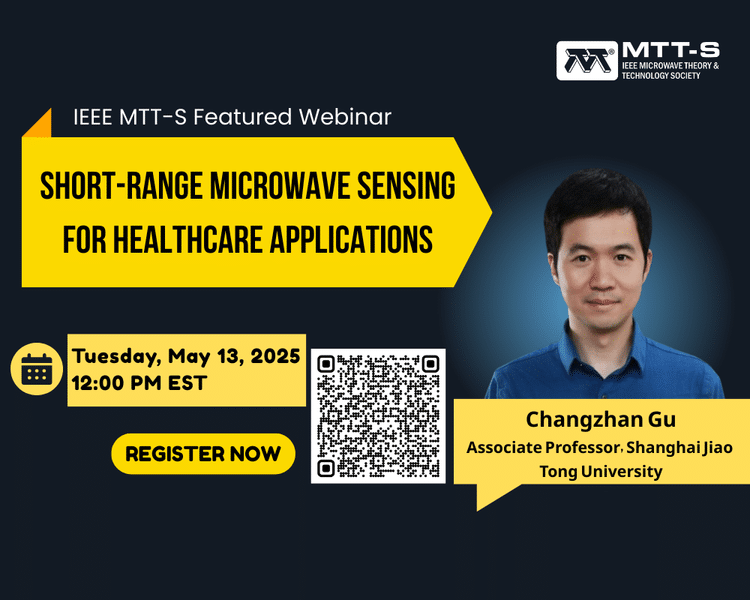 MTT-S
IEEE MICROWAVE THEORY & TECHNOLOGY SOCIETY

IEEE MTT-S Featured Webinar

SHORT-RANGE MICROWAVE SENSING FOR HEALTHCARE APPLICATIONS

Tuesday, May 13, 2025
12:00 PM EST

REGISTER NOW

Changzhan Gu
Associate Professor, Shanghai Jiao Tong University